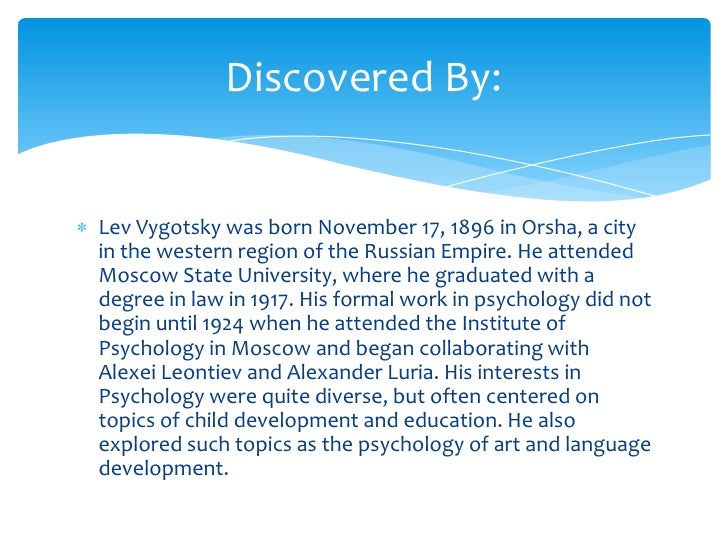 Discovered By:

* Lev Vygotsky was born November 17, 1896 in Orsha, a city in the western region of the Russian Empire. He attended Moscow State University, where he graduated with a degree in law in 1917. His formal work in psychology did not begin until 1924 when he attended the Institute of Psychology in Moscow and began collaborating with Alexei Leontiev and Alexander Luria. His interests in Psychology were quite diverse, but often centered on topics of child development and education. He also explored such topics as the psychology of art and language development.